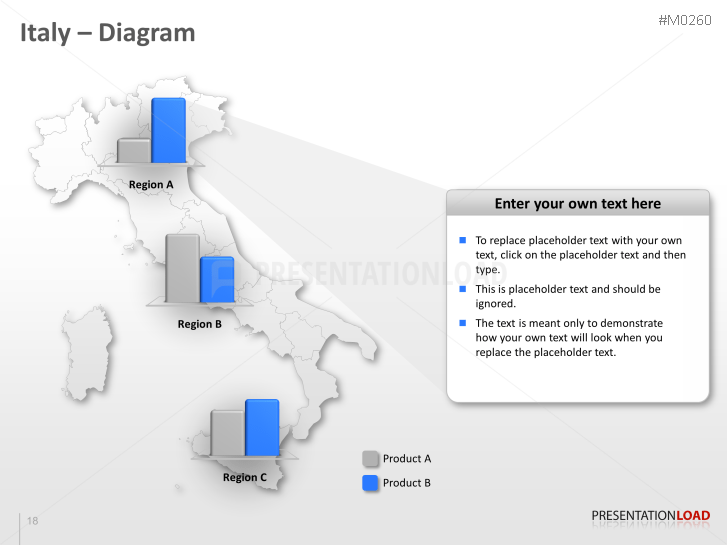 Italy – Diagram

#M0260

Region A

Region B

Region C

PRESENTATIONLOAD

Enter your own text here

- To replace placeholder text with your own text, click on the placeholder text and then type.
- This is placeholder text and should be ignored.
- The text is meant only to demonstrate how your own text will look when you replace the placeholder text.

Product A

Product B

18

PRESENTATIONLOAD